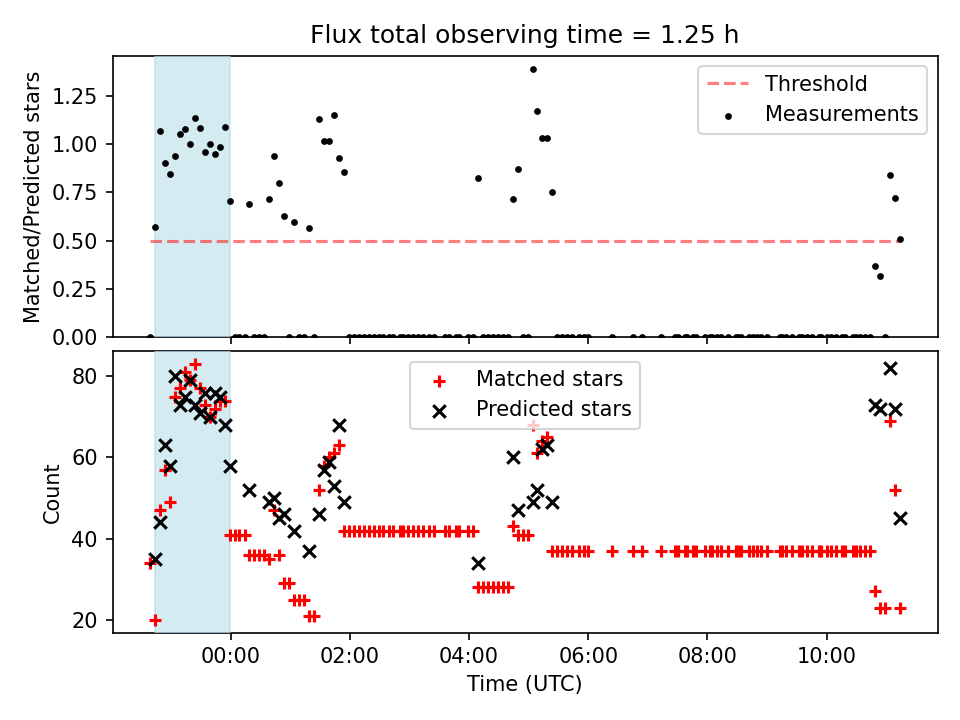 Flux total observing time = 1.25 h

Matched/Predicted stars

1.25
1.00
0.75
0.50
0.25
0.00

Threshold
Measurements

Count

80
60
40
20

Matched stars
Predicted stars

00:00
02:00
04:00
06:00
08:00
10:00

Time (UTC)